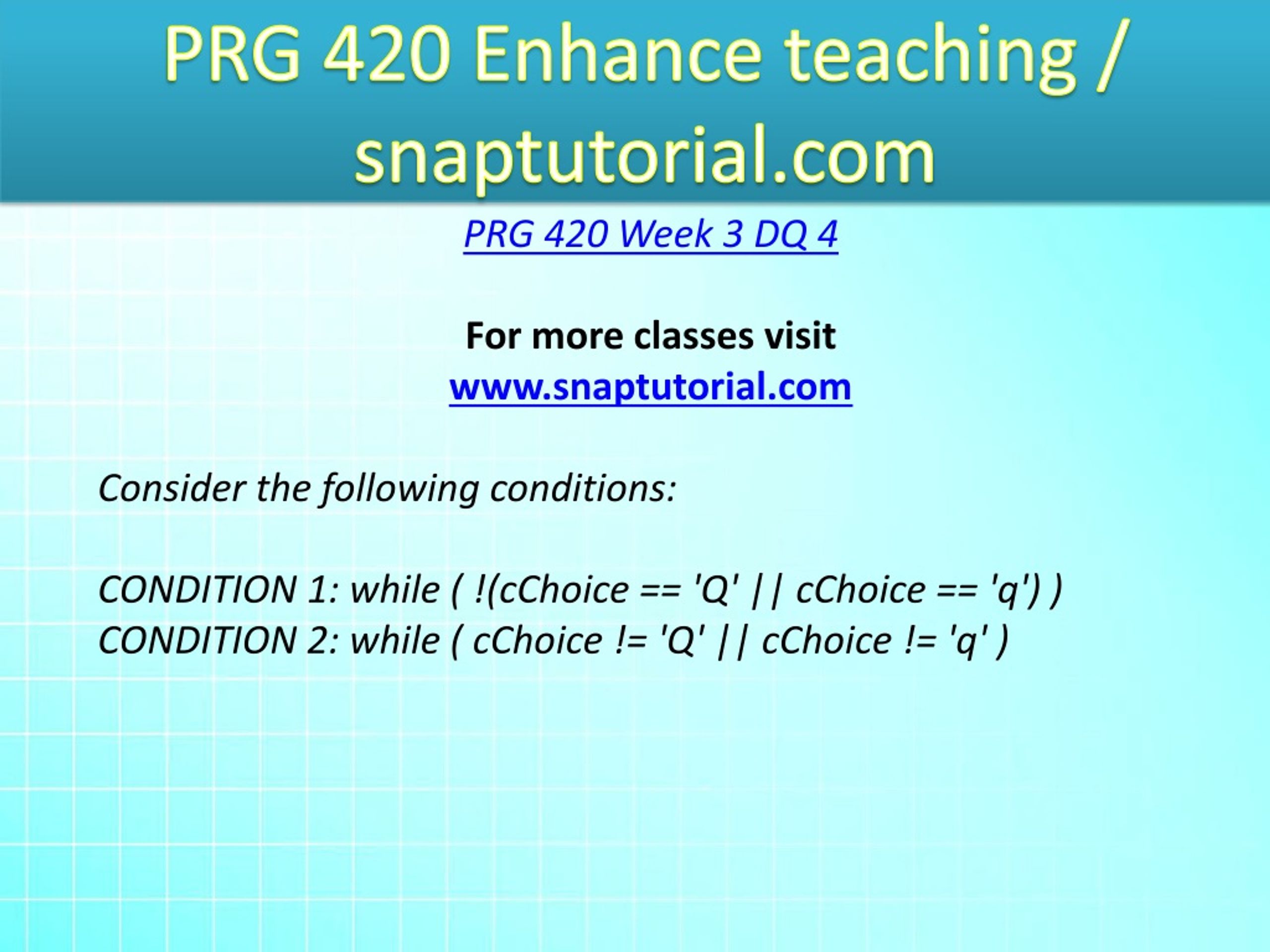 PRG 420 Enhance teaching / snaptutorial.com

PRG 420 Week 3 DQ 4

For more classes visit
www.snaptutorial.com

Consider the following conditions:

CONDITION 1: while ( !(cChoice == 'Q' || cChoice == 'q') )
CONDITION 2: while ( cChoice != 'Q' || cChoice != 'q' )